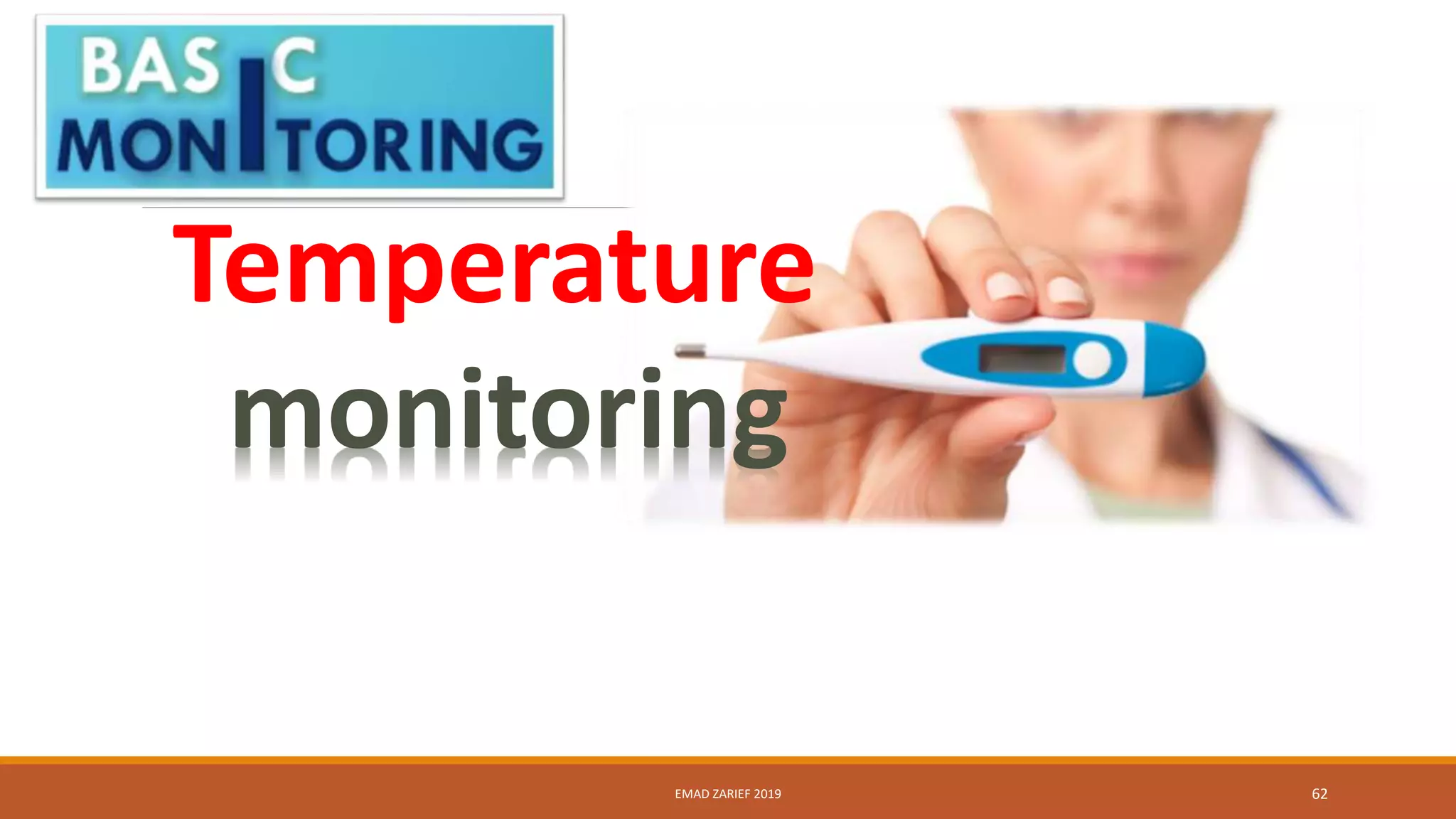 BASIC
MONITORING

Temperature
monitoring

EMAD ZARIEF 2019

62